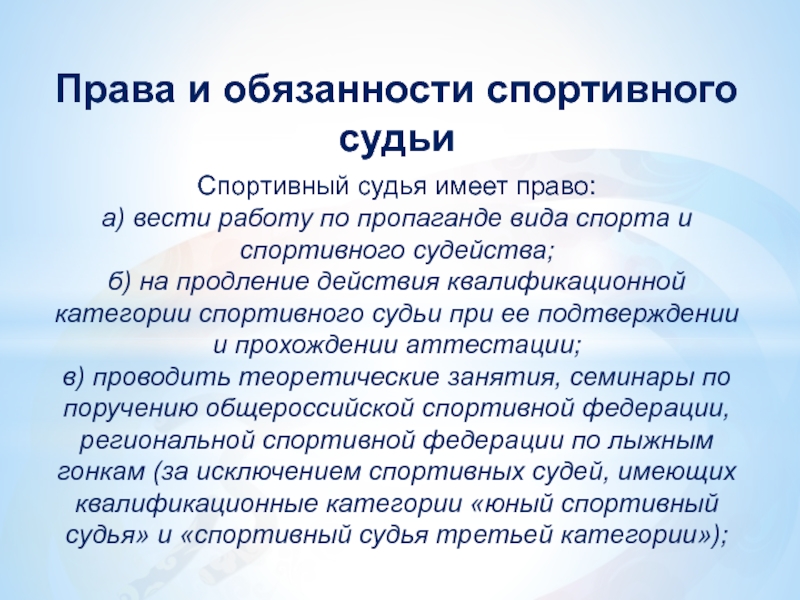 Права и обязанности спортивного судьи

Спортивный судья имеет право:
а) вести работу по пропаганде вида спорта и спортивного судейства;
б) на продление действия квалификационной категории спортивного судьи при ее подтверждении и прохождении аттестации;
в) проводить теоретические занятия, семинары по поручению общероссийской спортивной федерации, региональной спортивной федерации по лыжным гонкам (за исключением спортивных судей, имеющих квалификационные категории «юный спортивный судья» и «спортивный судья третьей категории»);